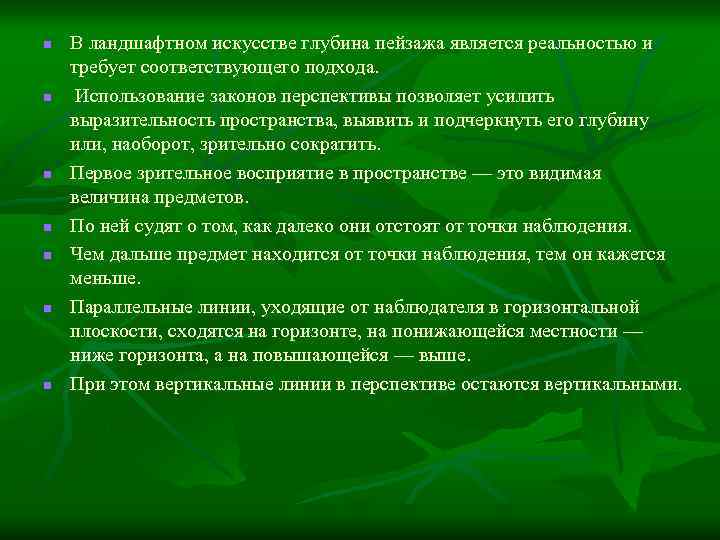 ▪ В ландшафтном искусстве глубина пейзажа является реальностью и требует соответствующего подхода.

▪ Использование законов перспективы позволяет усилить выразительность пространства, выявить и подчеркнуть его глубину или, наоборот, зрительно сократить.

▪ Первое зрительное восприятие в пространстве — это видимая величина предметов.

▪ По ней судят о том, как далеко они отстоят от точки наблюдения.

▪ Чем дальше предмет находится от точки наблюдения, тем он кажется меньше.

▪ Параллельные линии, уходящие от наблюдателя в горизонтальной плоскости, сходятся на горизонте, на понижающейся местности — ниже горизонта, а на повышающейся — выше.

▪ При этом вертикальные линии в перспективе остаются вертикальными.